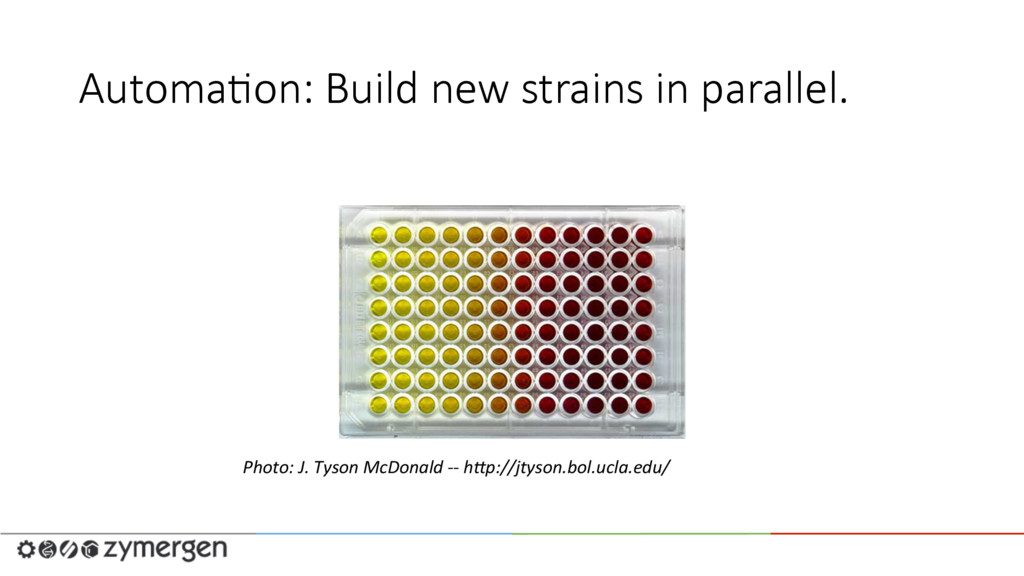 Automation: Build new strains in parallel.

Photo: J. Tyson McDonald -- http://jtyson.bol.ucla.edu/

zymergen